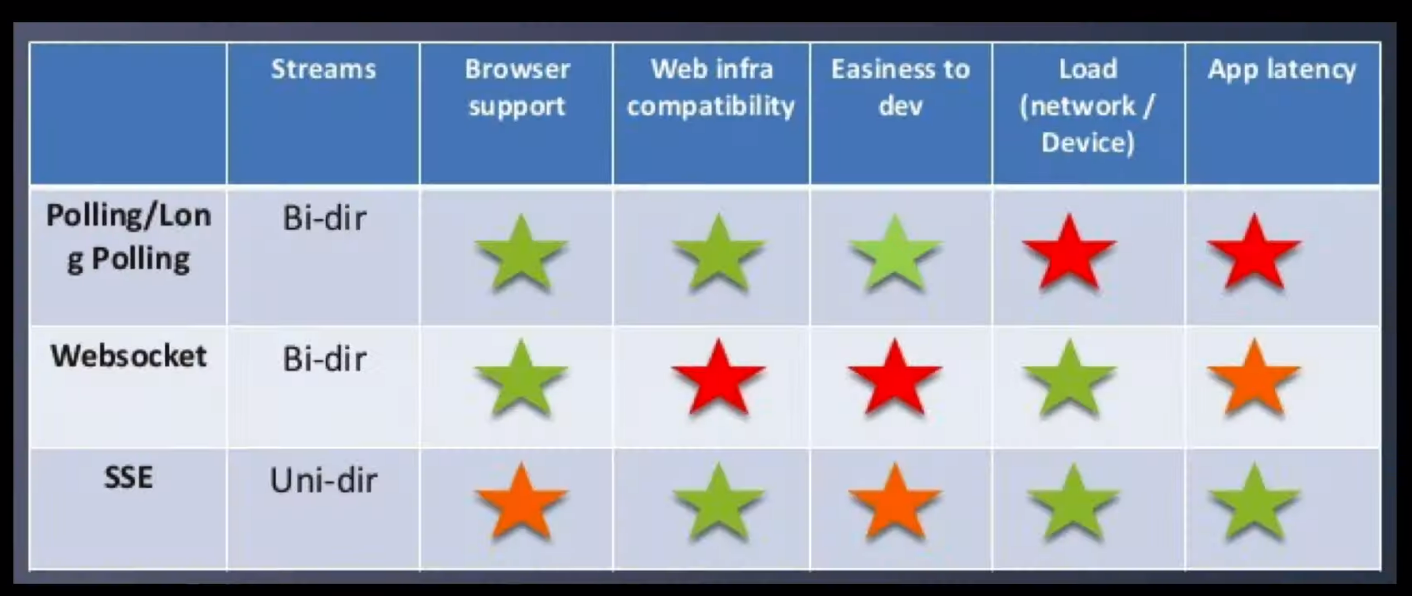 | | Streams | Browser support | Web infra compatibility | Easiness to dev | Load (network / Device) | App latency |
|---|---|---|---|---|---|---|
| Polling/Long Polling | Bi-dir | | | | | |
| Websocket | Bi-dir | | | | | |
| SSE | Uni-dir | | | | | |